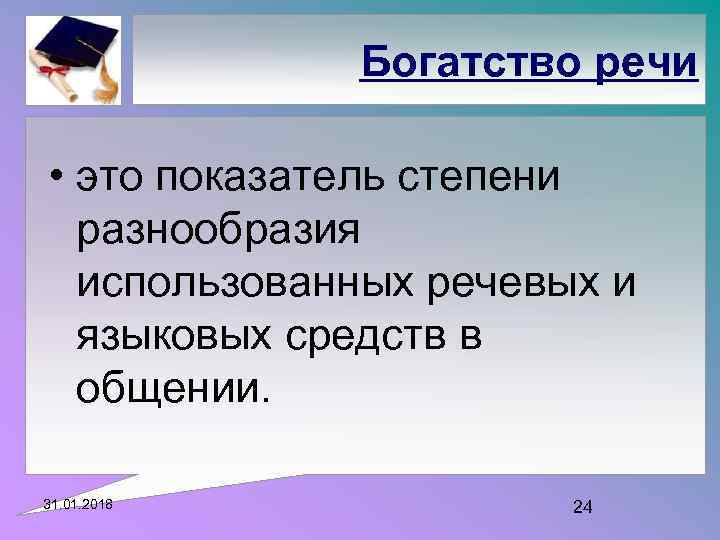 Богатство речи

• это показатель степени разнообразия использованных речевых и языковых средств в общении.

31.01.2018

24